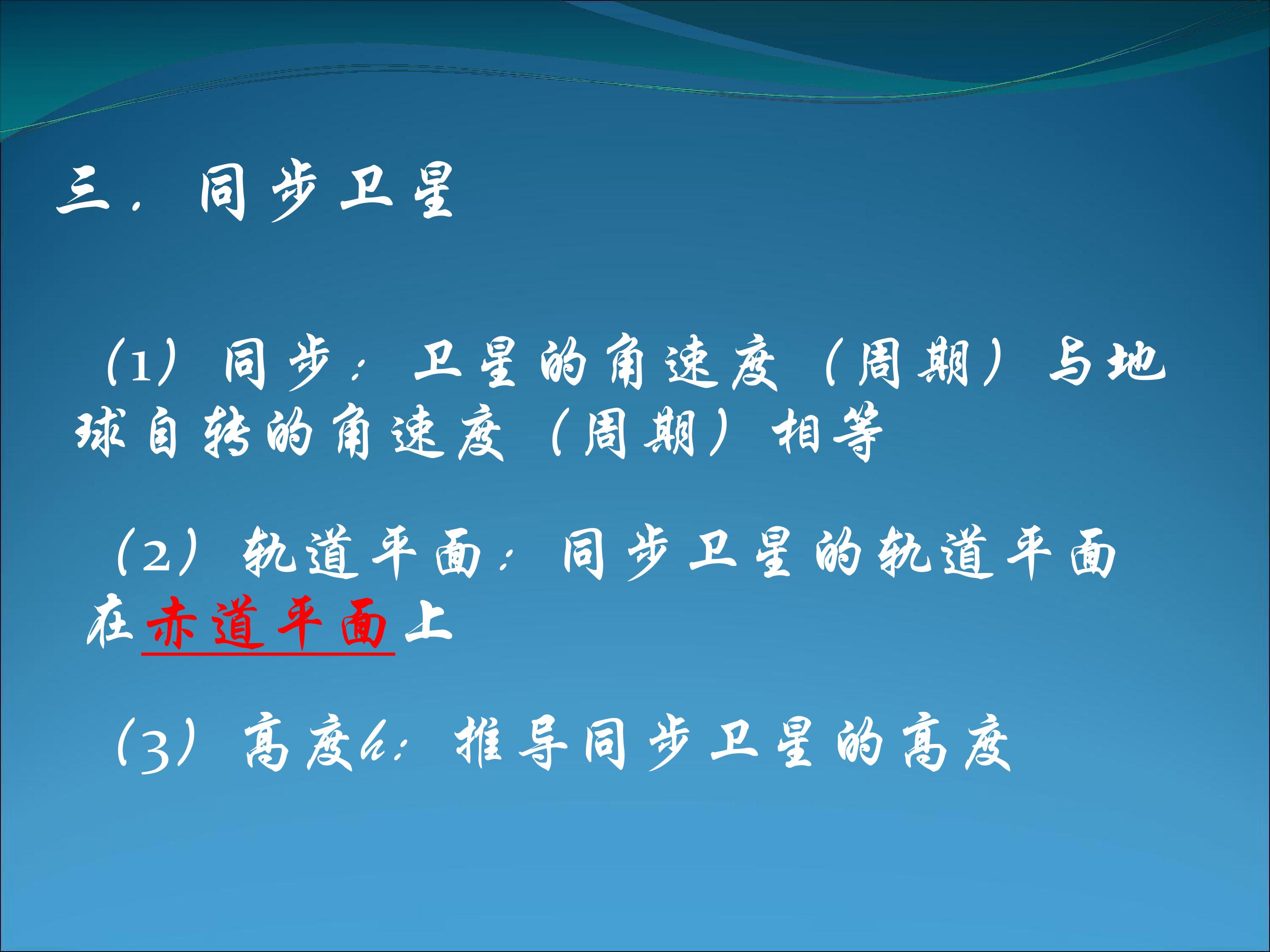 三．同步卫星

（1）同步：卫星的角速度（周期）与地球自转的角速度（周期）相等

（2）轨道平面：同步卫星的轨道平面在赤道平面上

（3）高度h：推导同步卫星的高度